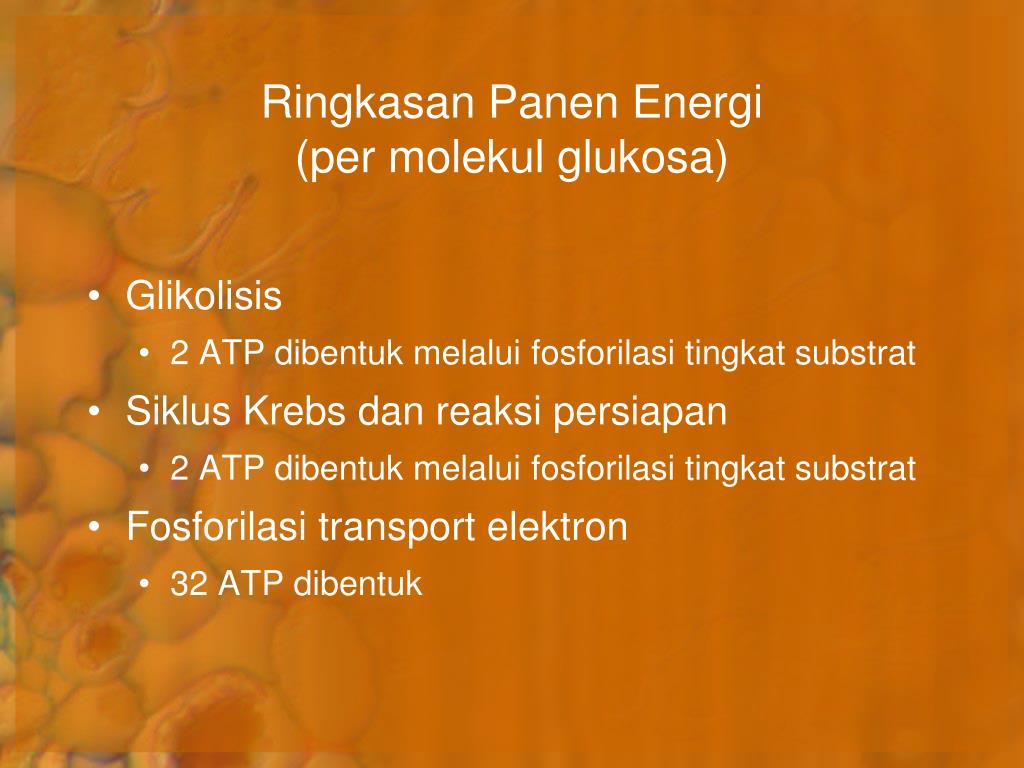 Ringkasan Panen Energi
(per molekul glukosa)

• Glikolisis
  • 2 ATP dibentuk melalui fosforilasi tingkat substrat
• Siklus Krebs dan reaksi persiapan
  • 2 ATP dibentuk melalui fosforilasi tingkat substrat
• Fosforilasi transport elektron
  • 32 ATP dibentuk